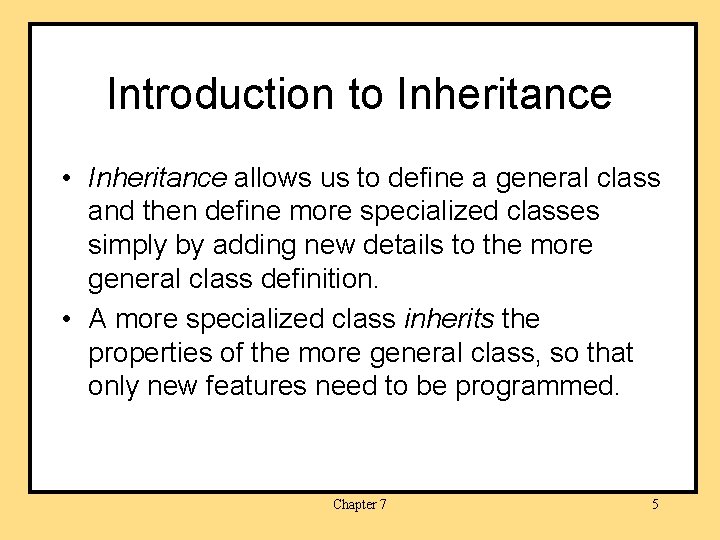 Introduction to Inheritance

• Inheritance allows us to define a general class and then define more specialized classes simply by adding new details to the more general class definition.

• A more specialized class inherits the properties of the more general class, so that only new features need to be programmed.

Chapter 7

5